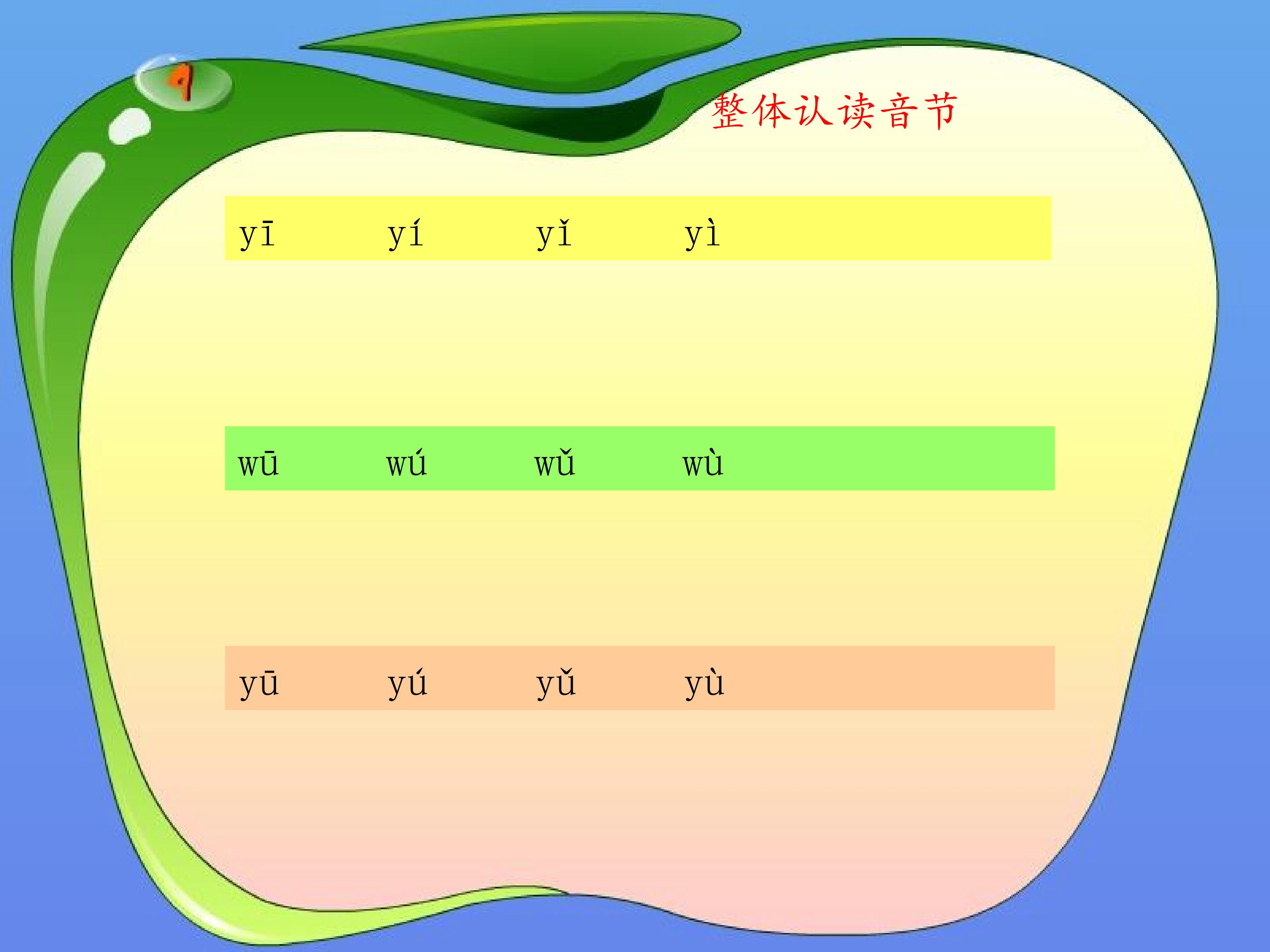 整体认读音节

yī yí yǐ yì

wū wú wǔ wù

yū yú yǔ yù